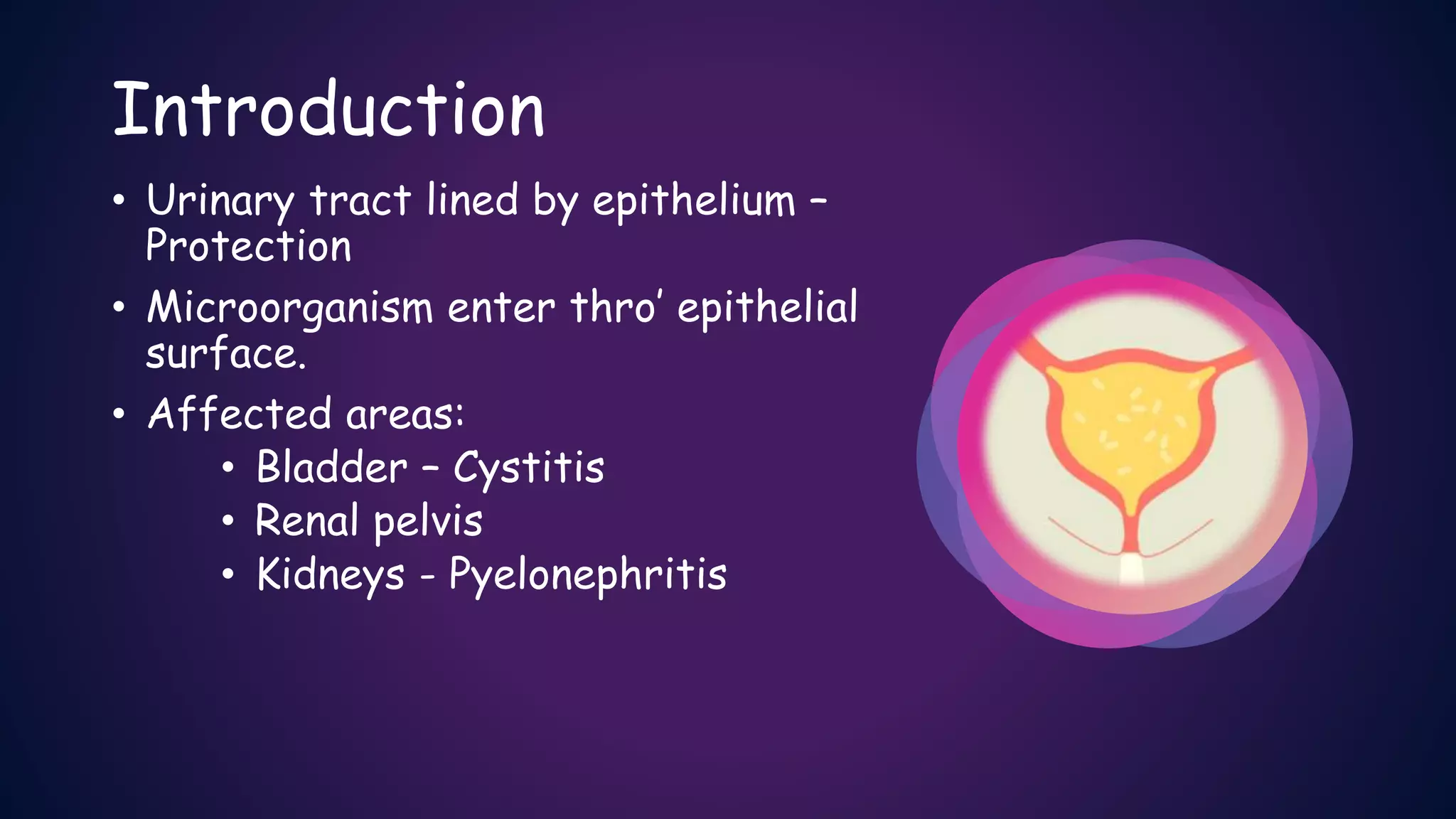 Introduction

• Urinary tract lined by epithelium – Protection
• Microorganism enter thro' epithelial surface.
• Affected areas:
  • Bladder – Cystitis
  • Renal pelvis
  • Kidneys - Pyelonephritis